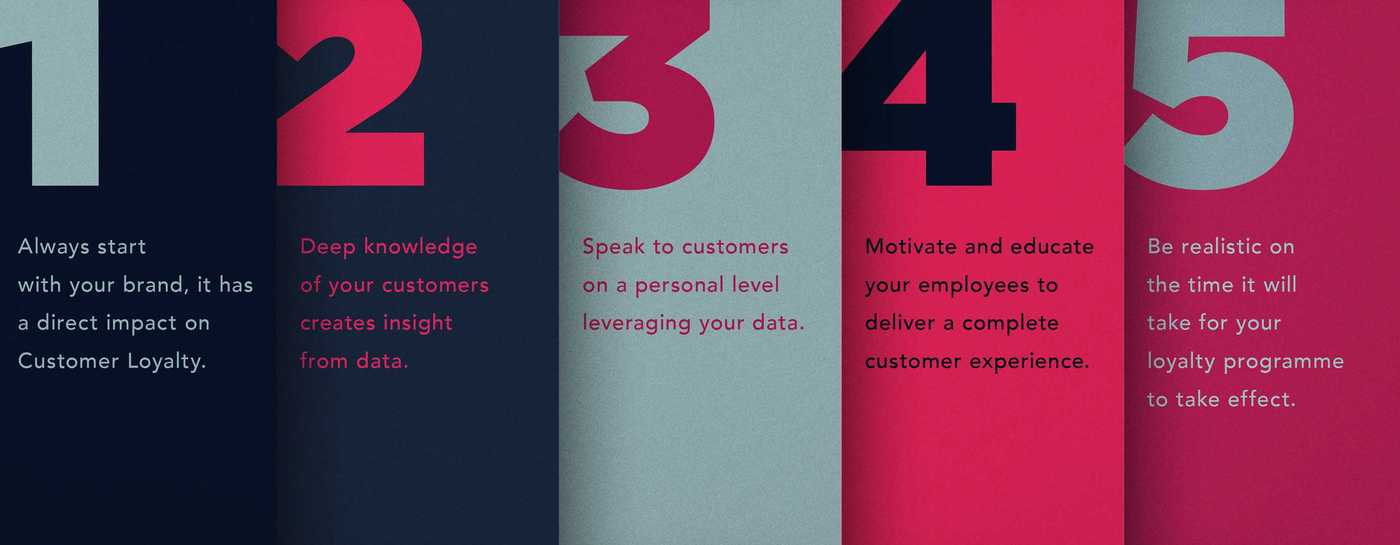 1

Always start with your brand, it has a direct impact on Customer Loyalty.

2

Deep knowledge of your customers creates insight from data.

3

Speak to customers on a personal level leveraging your data.

4

Motivate and educate your employees to deliver a complete customer experience.

5

Be realistic on the time it will take for your loyalty programme to take effect.